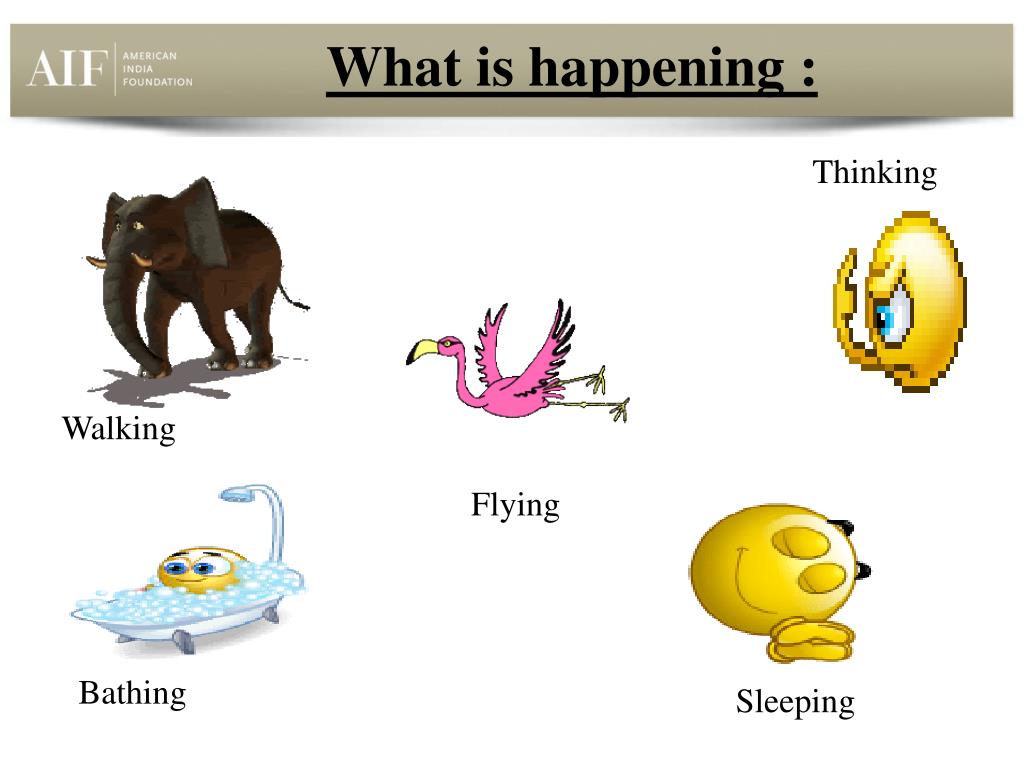 AIF AMERICAN INDIA FOUNDATION

What is happening :

Thinking

Walking

Flying

Bathing

Sleeping